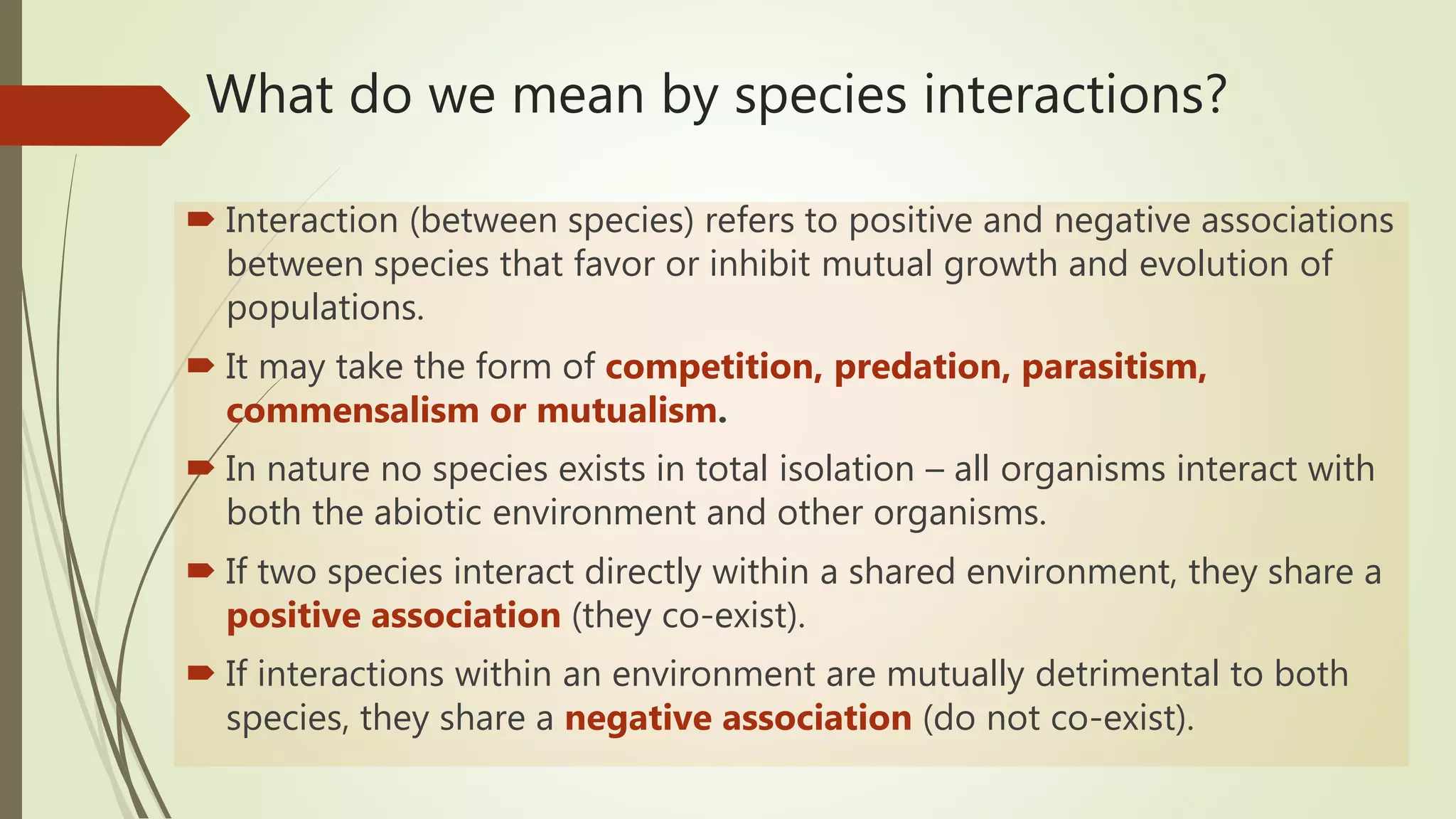 What do we mean by species interactions?

Interaction (between species) refers to positive and negative associations between species that favor or inhibit mutual growth and evolution of populations.

It may take the form of competition, predation, parasitism, commensalism or mutualism.

In nature no species exists in total isolation – all organisms interact with both the abiotic environment and other organisms.

If two species interact directly within a shared environment, they share a positive association (they co-exist).

If interactions within an environment are mutually detrimental to both species, they share a negative association (do not co-exist).